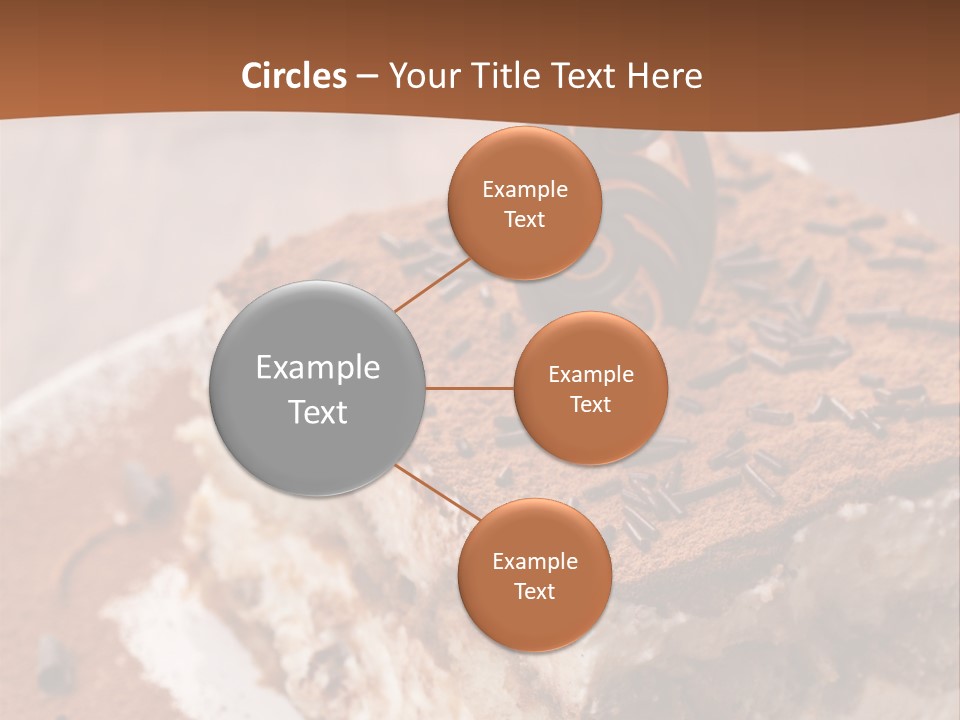 Circles – Your Title Text Here

Example Text

Example Text

Example Text

Example Text